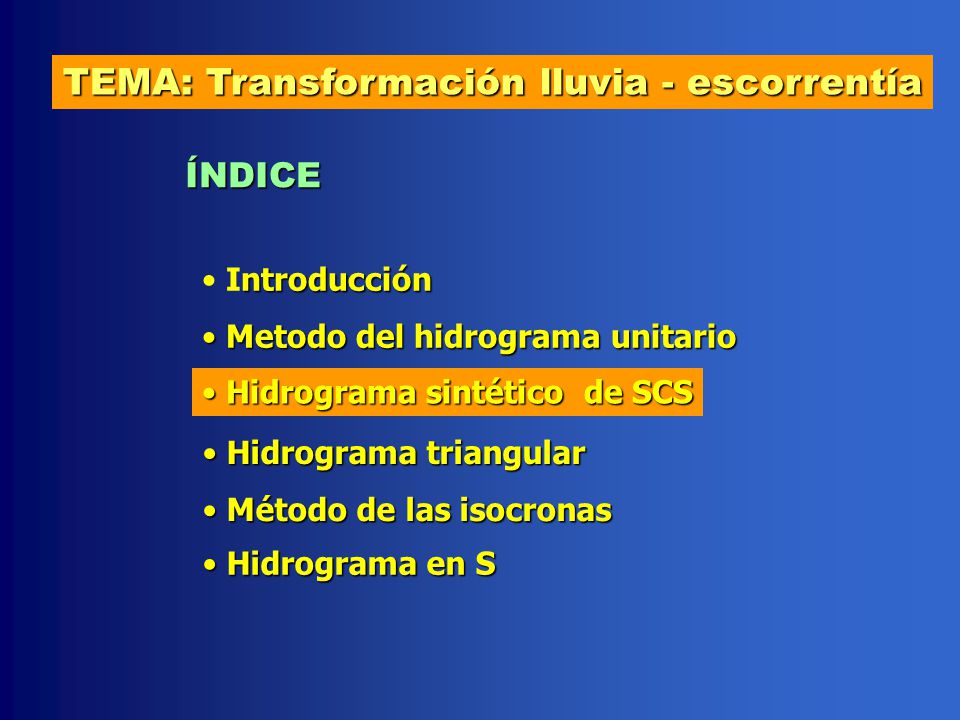 TEMA: Transformación lluvia - escorrentía

ÍNDICE

• Introducción
• Metodo del hidrograma unitario
• Hidrograma sintético de SCS
• Hidrograma triangular
• Método de las isocronas
• Hidrograma en S